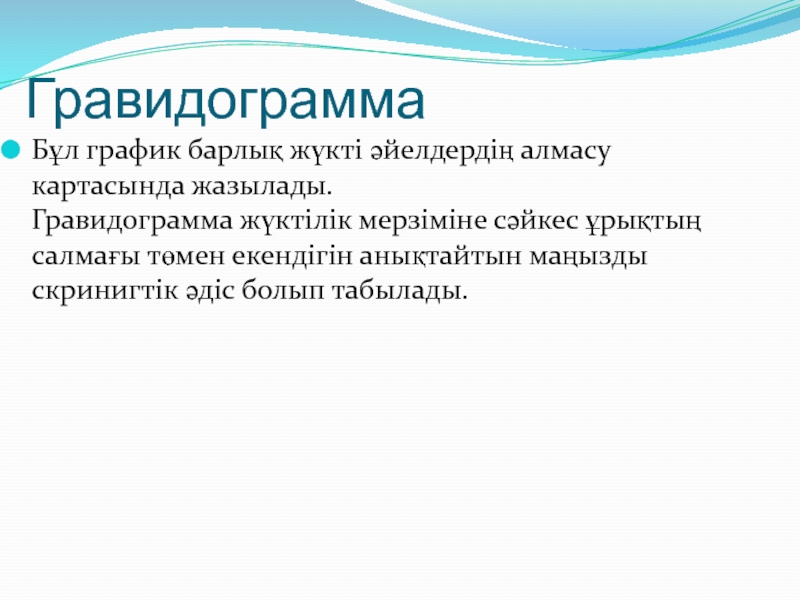 Гравидограмма

Бұл график барлық жүкті әйелдердің алмасу картасында жазылады.
Гравидограмма жүктілік мерзіміне сәйкес ұрықтың салмағы төмен екендігін анықтайтын маңызды скринигтік әдіс болып табылады.